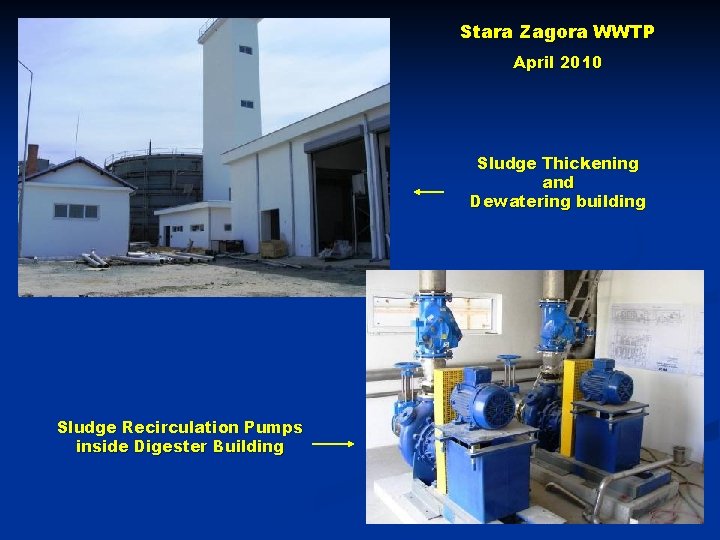 Stara Zagora WWTP
April 2010

Sludge Thickening and Dewatering building

Sludge Recirculation Pumps inside Digester Building